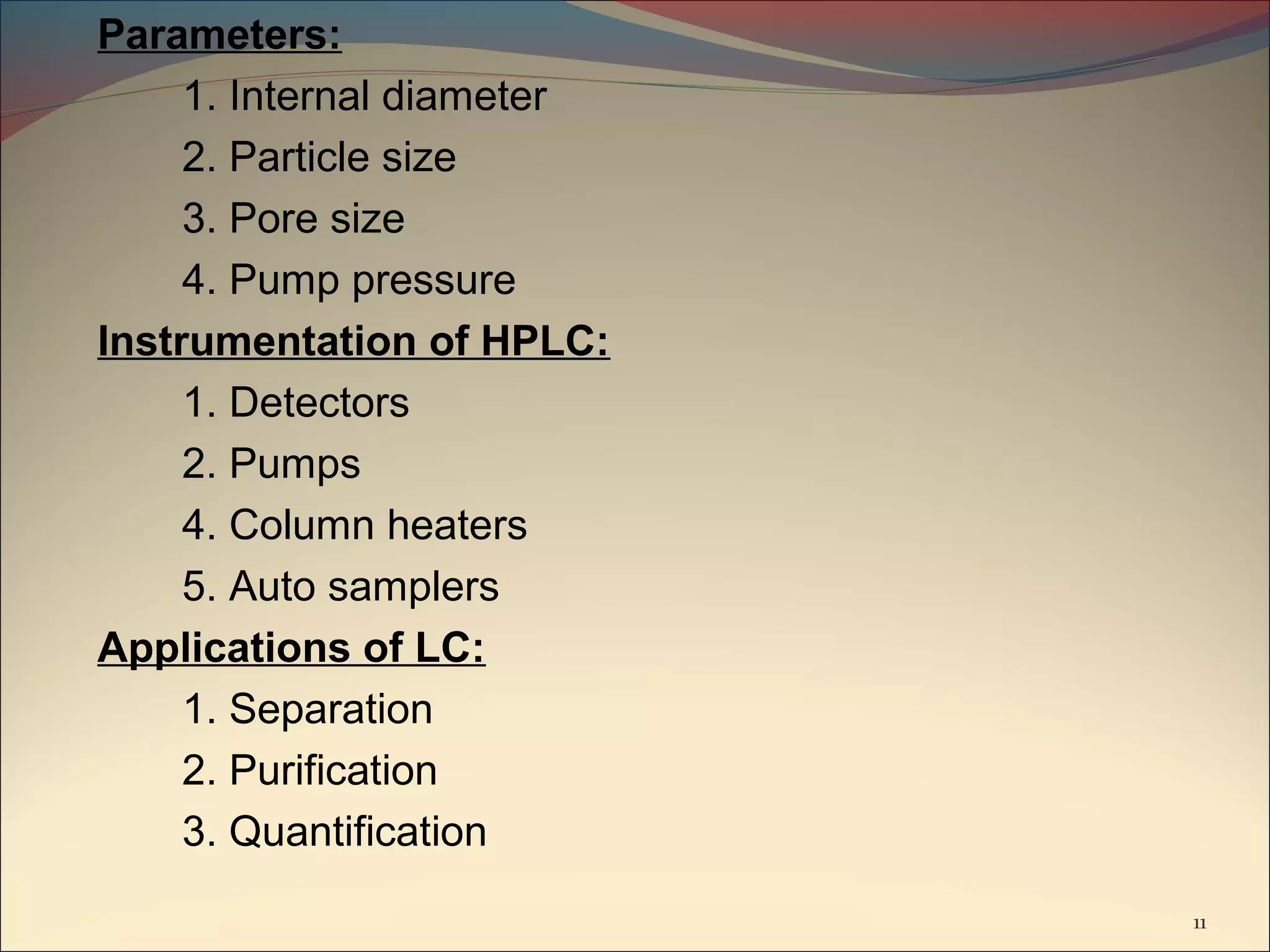 Parameters:

1. Internal diameter

2. Particle size

3. Pore size

4. Pump pressure

Instrumentation of HPLC:

1. Detectors

2. Pumps

4. Column heaters

5. Auto samplers

Applications of LC:

1. Separation

2. Purification

3. Quantification

11